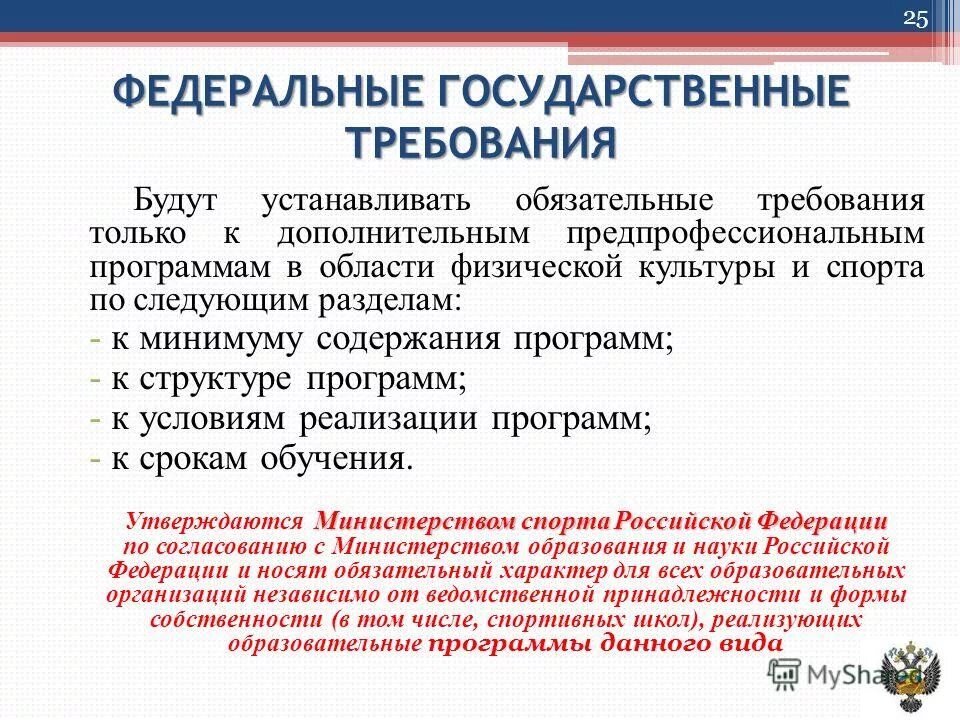 25

ФЕДЕРАЛЬНЫЕ ГОСУДАРСТВЕННЫЕ ТРЕБОВАНИЯ

Будут устанавливать обязательные требования только к дополнительным предпрофессиональным программам в области физической культуры и спорта по следующим разделам:
- к минимуму содержания программ;
- к структуре программ;
- к условиям реализации программ;
- к срокам обучения.

Утверждаются Министерством спорта Российской Федерации по согласованию с Министерством образования и науки Российской Федерации и носят обязательный характер для всех образовательных организаций независимо от ведомственной принадлежности и формы собственности (в том числе, спортивных школ), реализующих образовательные программы данного вида

MyShared